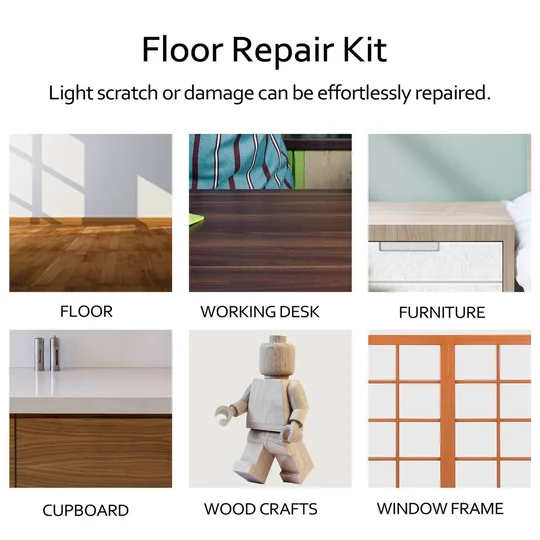 Floor Repair Kit

Light scratch or damage can be effortlessly repaired.

FLOOR

WORKING DESK

FURNITURE

CUPBOARD

WOOD CRAFTS

WINDOW FRAME